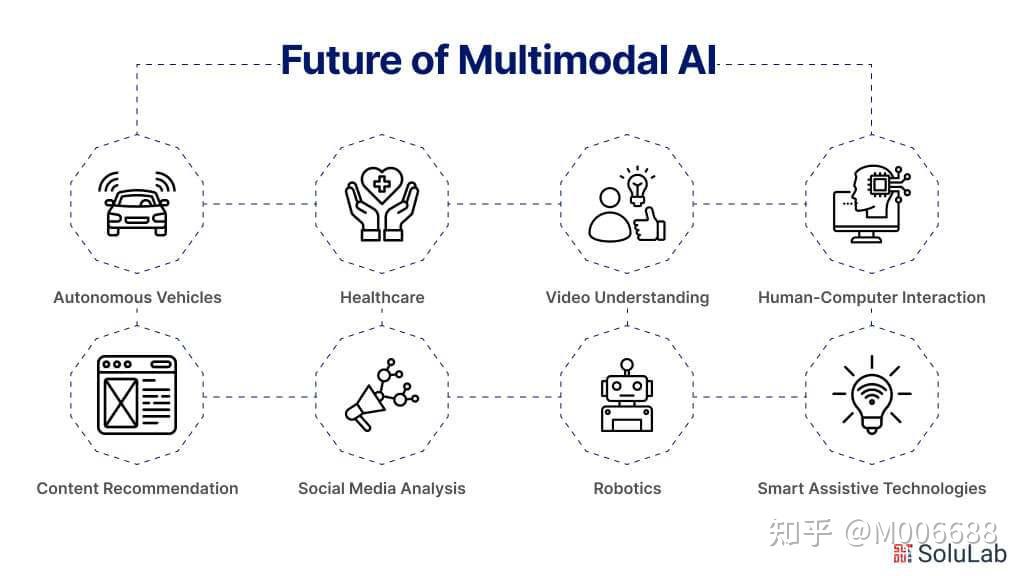 Future of Multimodal AI

Autonomous Vehicles

Healthcare

Video Understanding

Human-Computer Interaction

Content Recommendation

Social Media Analysis

Robotics

Smart Assistive Technologies

知乎 @M006688

SoluLab